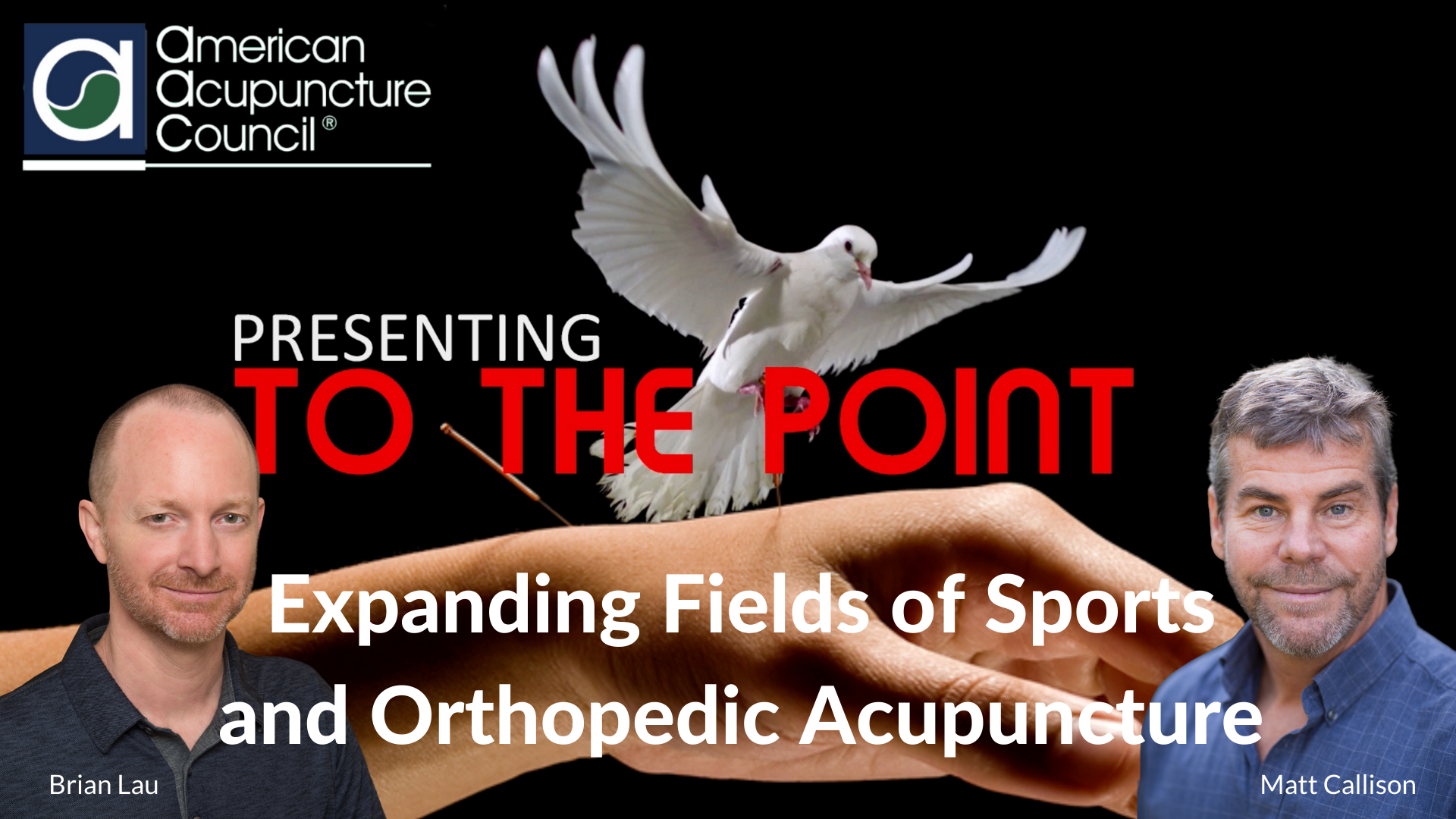 American Acupuncture Council®

PRESENTING
TO THE POINT

Expanding Fields of Sports and Orthopedic Acupuncture

Brian Lau

Matt Callison